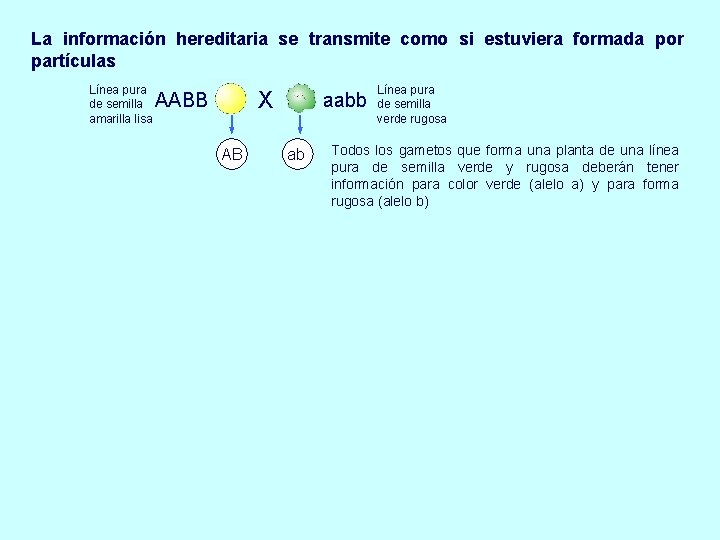 La información hereditaria se transmite como si estuviera formada por partículas

Línea pura
de semilla
amarilla lisa

AABB

X

aabb

Línea pura
de semilla
verde rugosa

AB

ab

Todos los gametos que forma una planta de una línea pura de semilla verde y rugosa deberán tener información para color verde (alelo a) y para forma rugosa (alelo b)